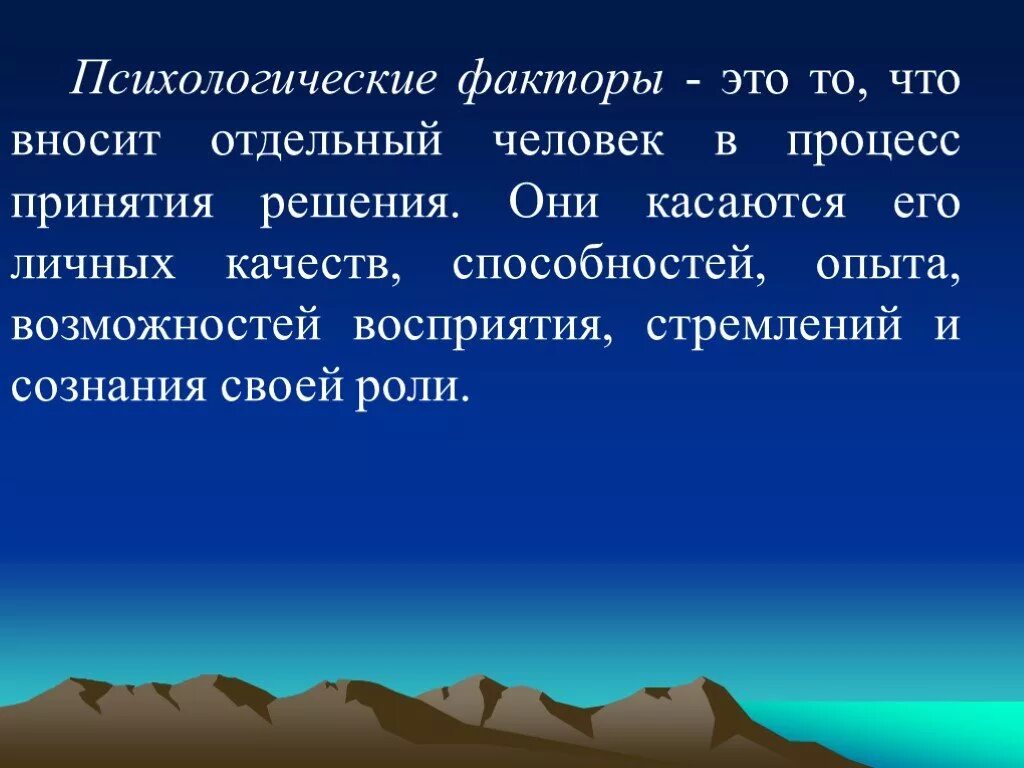 Психологические факторы - это то, что вносит отдельный человек в процесс принятия решения. Они касаются его личных качеств, способностей, опыта, возможностей восприятия, стремлений и сознания своей роли.